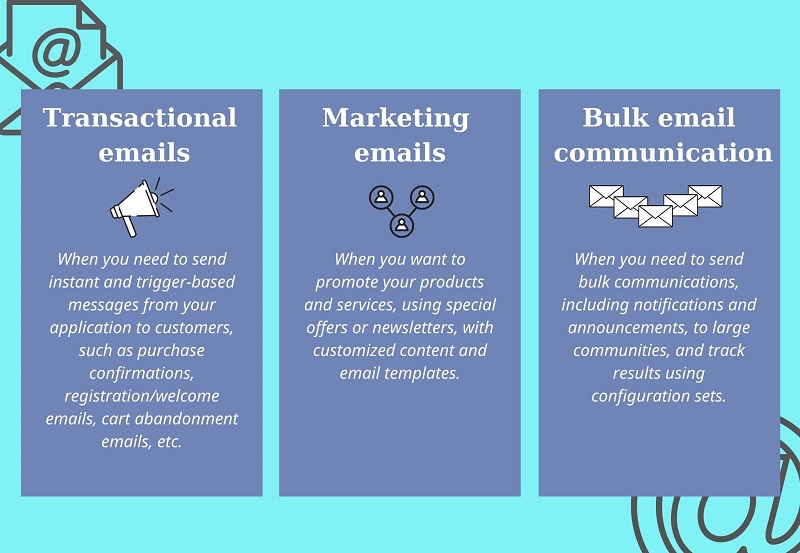 Transactional emails

When you need to send instant and trigger-based messages from your application to customers, such as purchase confirmations, registration/welcome emails, cart abandonment emails, etc.

Marketing emails

When you want to promote your products and services, using special offers or newsletters, with customized content and email templates.

Bulk email communication

When you need to send bulk communications, including notifications and announcements, to large communities, and track results using configuration sets.